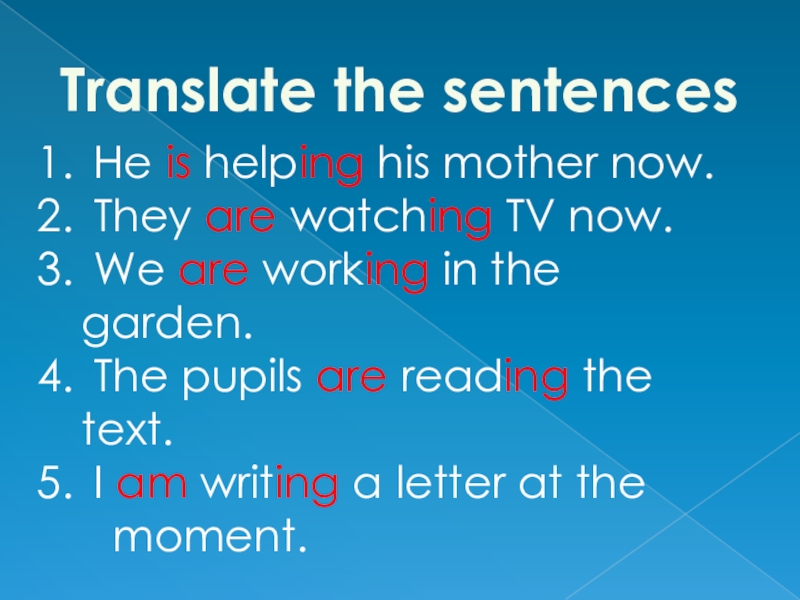 Translate the sentences

1. He is helping his mother now.
2. They are watching TV now.
3. We are working in the garden.
4. The pupils are reading the text.
5. I am writing a letter at the moment.